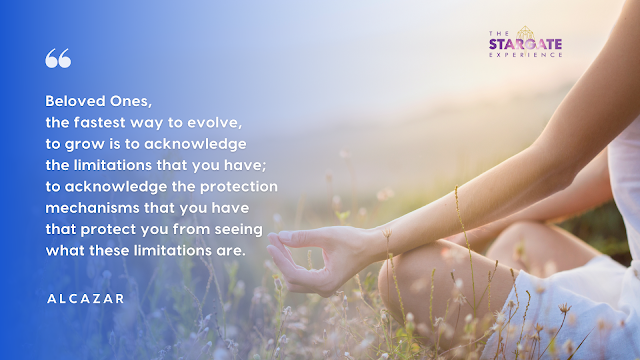 THE
STARGATE
EXPERIENCE

“

Beloved Ones,
the fastest way to evolve,
to grow is to acknowledge
the limitations that you have;
to acknowledge the protection
mechanisms that you have
that protect you from seeing
what these limitations are.

ALCAZAR